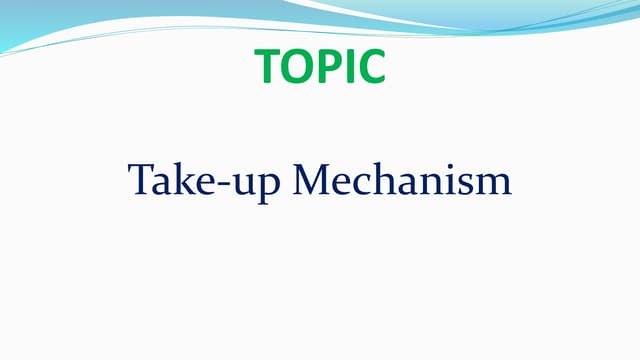 TOPIC

Take-up Mechanism